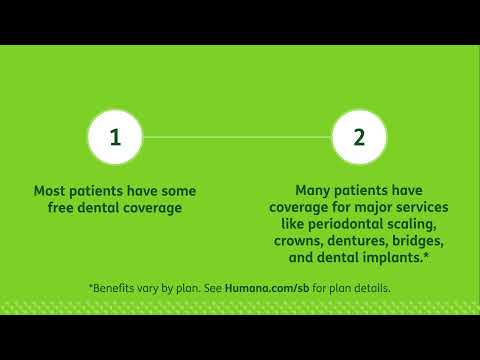 1

Most patients have some free dental coverage

2

Many patients have coverage for major services like periodontal scaling, crowns, dentures, bridges, and dental implants.*

*Benefits vary by plan. See Humana.com/sb for plan details.